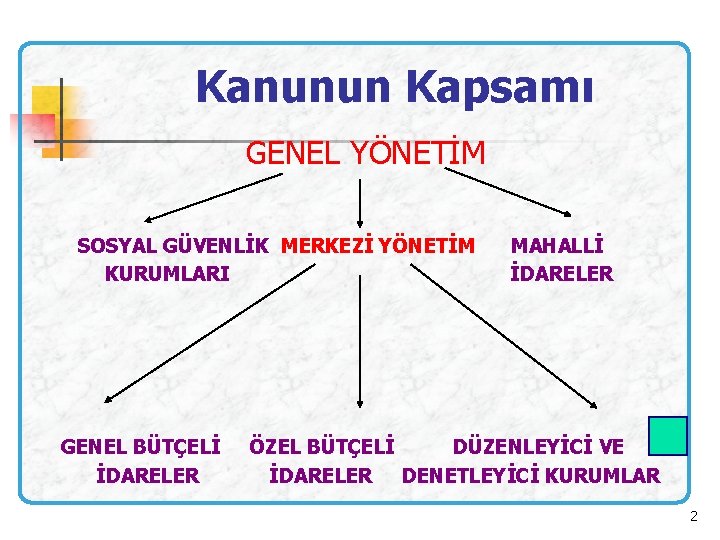 Kanunun Kapsamı

GENEL YÖNETİM

SOSYAL GÜVENLİK KURUMLARI

MERKEZİ YÖNETİM

MAHALLİ İDARELER

GENEL BÜTÇELİ İDARELER

ÖZEL BÜTÇELİ İDARELER

DÜZENLEYİCİ VE DENETLEYİCİ KURUMLAR

2